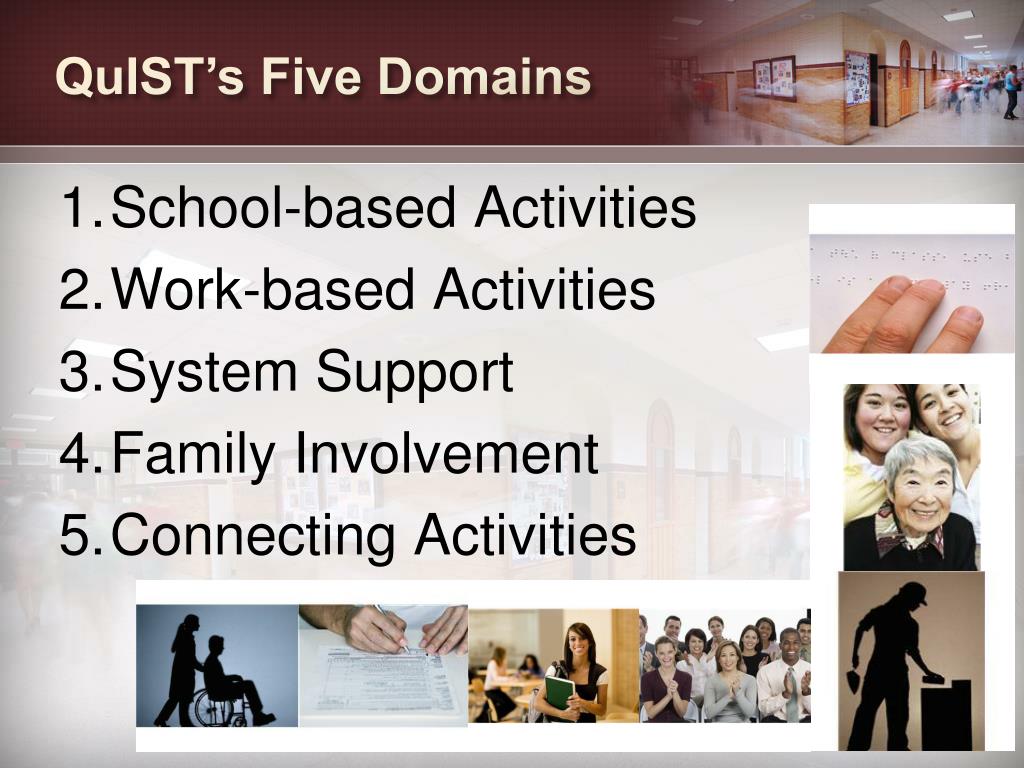 QuIST's Five Domains

1. School-based Activities
2. Work-based Activities
3. System Support
4. Family Involvement
5. Connecting Activities